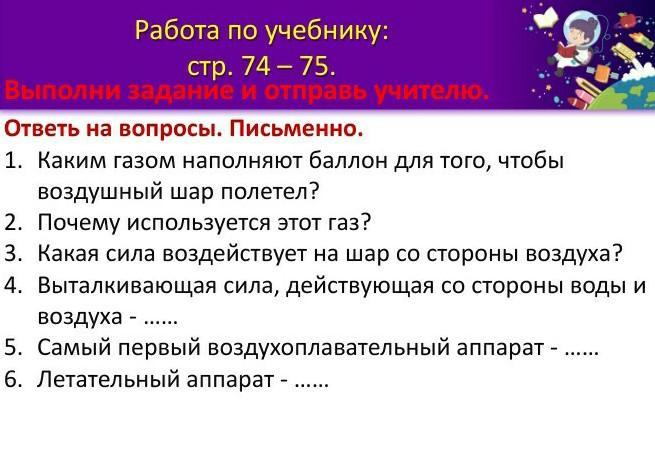 Работа по учебнику:
стр. 74 – 75.
Выполни задание и отправь учителю.

Ответь на вопросы. Письменно.
1. Каким газом наполняют баллон для того, чтобы воздушный шар полетел?
2. Почему используется этот газ?
3. Какая сила воздействует на шар со стороны воздуха?
4. Выталкивающая сила, действующая со стороны воды и воздуха - ……
5. Самый первый воздухоплавательный аппарат - ……
6. Летательный аппарат - ……